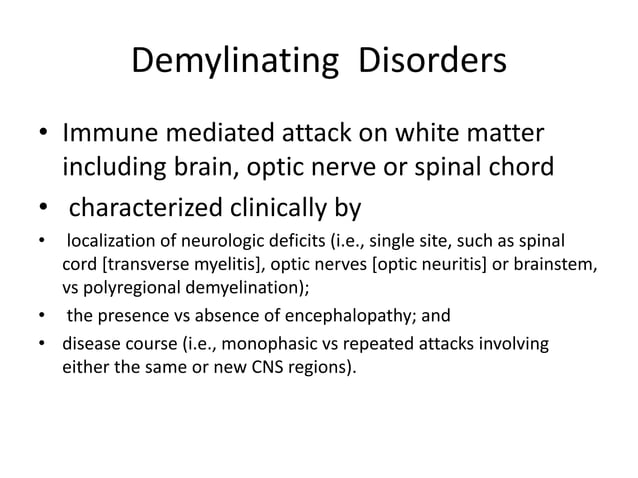 Demylinating Disorders

• Immune mediated attack on white matter including brain, optic nerve or spinal chord

• characterized clinically by

• localization of neurologic deficits (i.e., single site, such as spinal cord [transverse myelitis], optic nerves [optic neuritis] or brainstem, vs polyregional demyelination);

• the presence vs absence of encephalopathy; and

• disease course (i.e., monophasic vs repeated attacks involving either the same or new CNS regions).